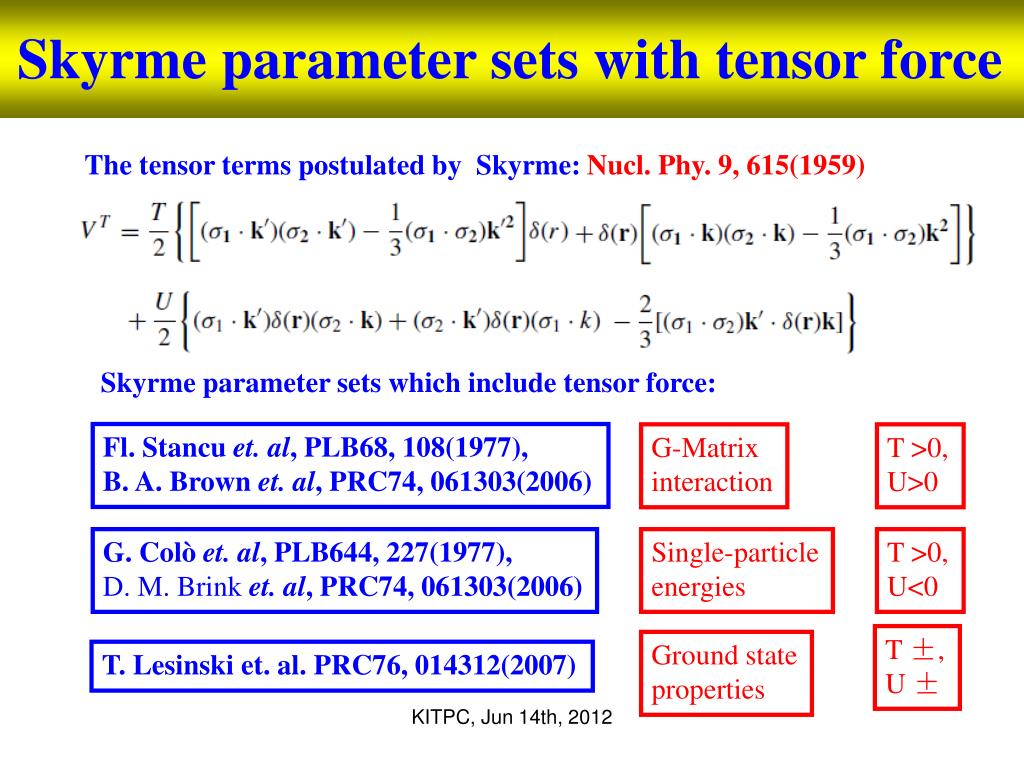 Skyrme parameter sets with tensor force

The tensor terms postulated by Skyrme: Nucl. Phy. 9, 615(1959)

$V^T = \frac{T}{2}\left\{\left[(\sigma_1 \cdot \mathbf{k}')(\sigma_2 \cdot \mathbf{k}') - \frac{1}{3}(\sigma_1 \cdot \sigma_2)\mathbf{k}'^2\right]\delta(r) + \delta(\mathbf{r})\left[(\sigma_1 \cdot \mathbf{k})(\sigma_2 \cdot \mathbf{k}) - \frac{1}{3}(\sigma_1 \cdot \sigma_2)\mathbf{k}^2\right]\right\}$

$+ \frac{U}{2}\left\{(\sigma_1 \cdot \mathbf{k}')\delta(\mathbf{r})(\sigma_2 \cdot \mathbf{k}) + (\sigma_2 \cdot \mathbf{k}')\delta(\mathbf{r})(\sigma_1 \cdot k) - \frac{2}{3}[(\sigma_1 \cdot \sigma_2)\mathbf{k}' \cdot \delta(\mathbf{r})\mathbf{k}]\right\}$

Skyrme parameter sets which include tensor force:

Fl. Stancu et. al, PLB68, 108(1977),
B. A. Brown et. al, PRC74, 061303(2006)

G-Matrix interaction

T >0,
U>0

G. Colò et. al, PLB644, 227(1977),
D. M. Brink et. al, PRC74, 061303(2006)

Single-particle energies

T >0,
U<0

T. Lesinski et. al. PRC76, 014312(2007)

Ground state properties

T ±,
U ±

KITPC, Jun 14th, 2012